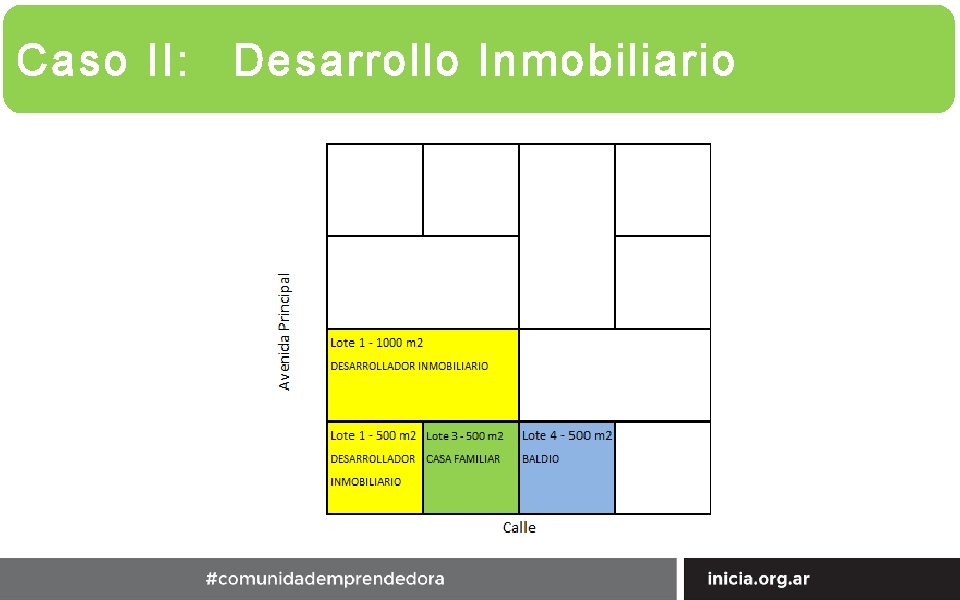 Caso II: Desarrollo Inmobiliario

Avenida Principal

Lote 1 - 1000 m2
DESARROLLADOR INMOBILIARIO

Lote 1 - 500 m2
DESARROLLADOR INMOBILIARIO

Lote 3 - 500 m2
CASA FAMILIAR

Lote 4 - 500 m2
BALDIO

Calle

#comunidademprendedora

inicia.org.ar